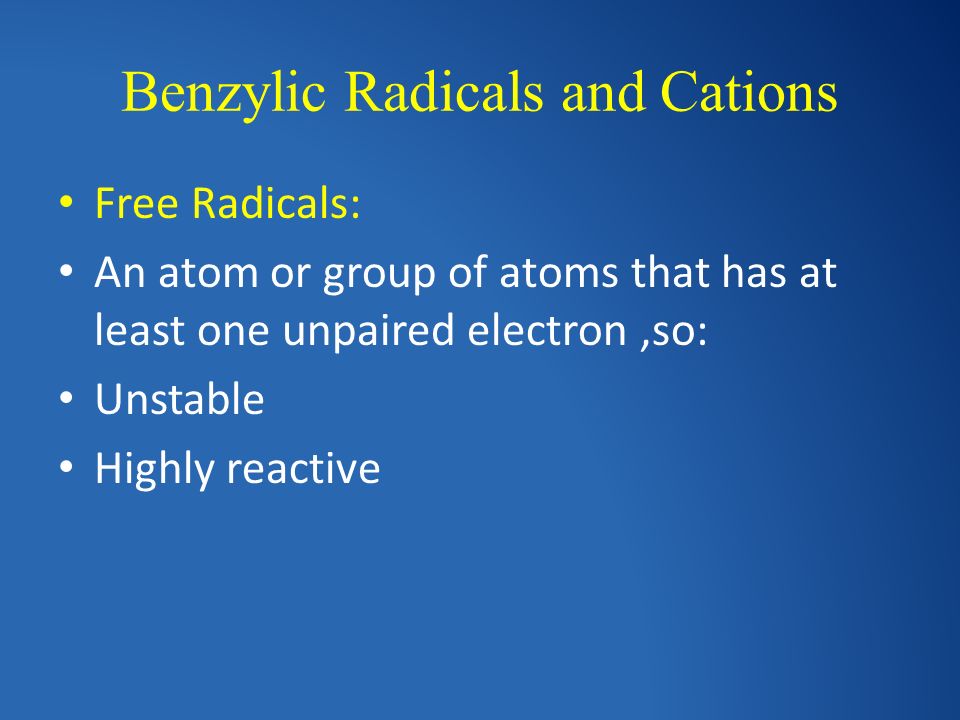 Benzylic Radicals and Cations

• Free Radicals:
• An atom or group of atoms that has at least one unpaired electron ,so:
• Unstable
• Highly reactive